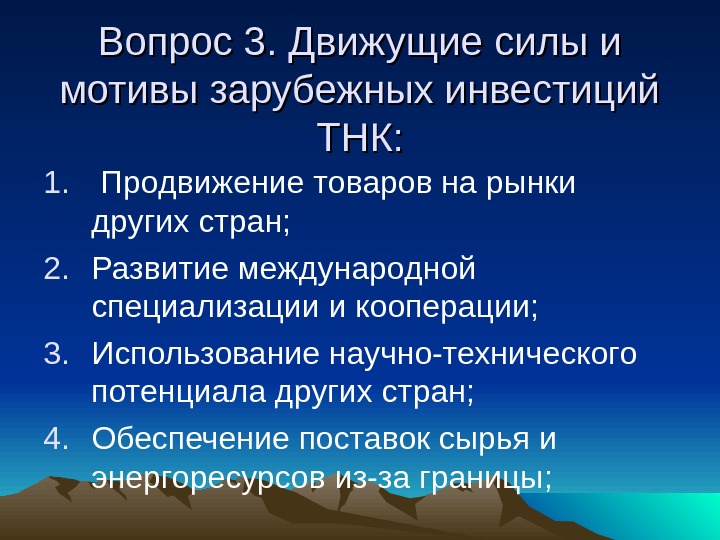 Вопрос 3. Движущие силы и мотивы зарубежных инвестиций ТНК:

1. Продвижение товаров на рынки других стран;
2. Развитие международной специализации и кооперации;
3. Использование научно-технического потенциала других стран;
4. Обеспечение поставок сырья и энергоресурсов из-за границы;